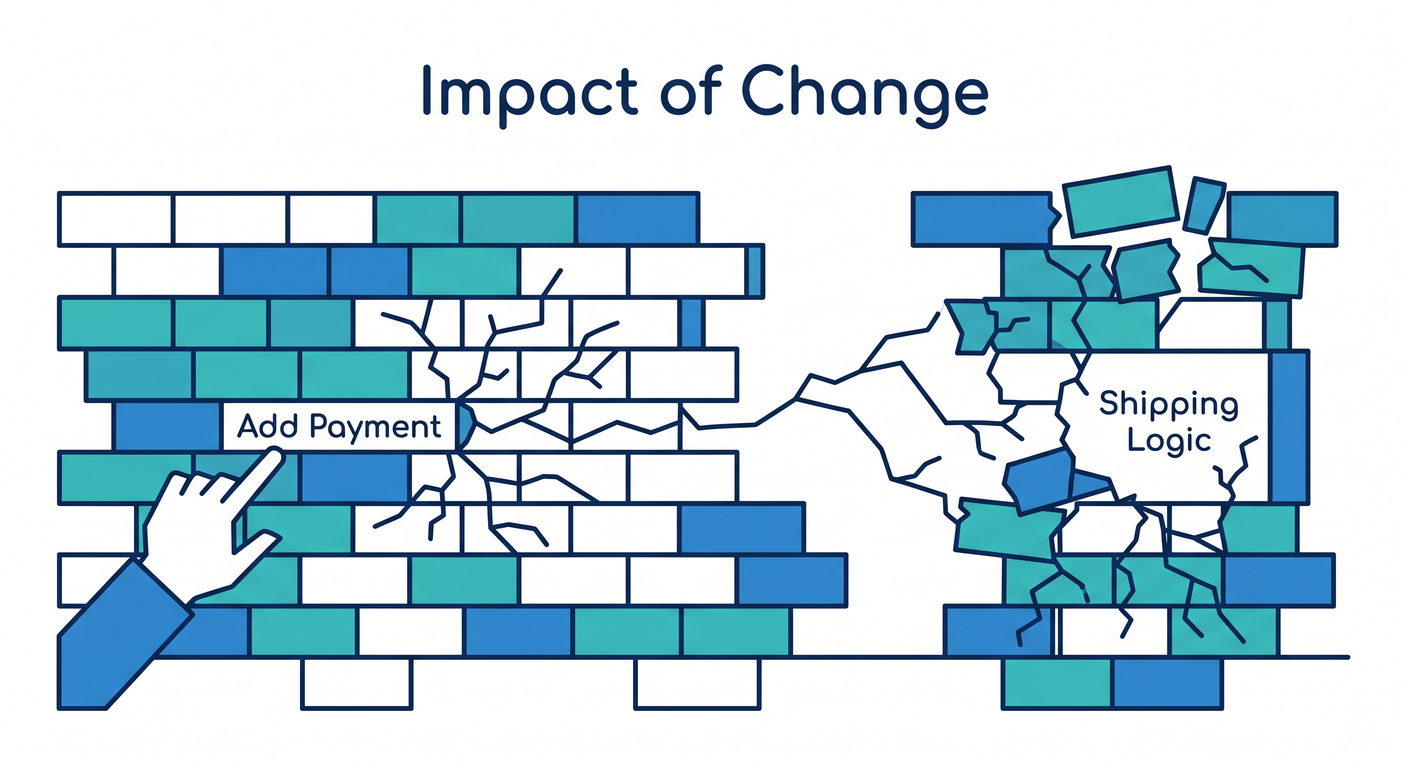 Impact of Change

Add Payment

Shipping Logic